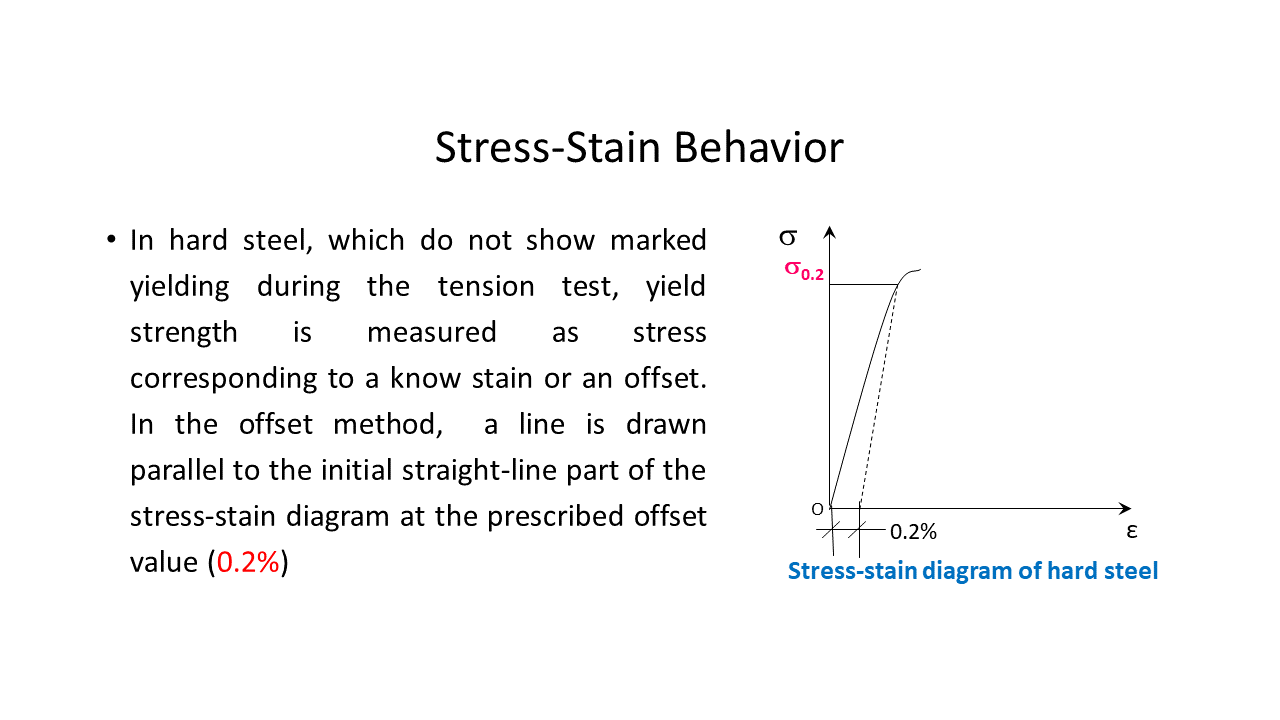 Stress-Stain Behavior

• In hard steel, which do not show marked yielding during the tension test, yield strength is measured as stress corresponding to a know stain or an offset. In the offset method, a line is drawn parallel to the initial straight-line part of the stress-stain diagram at the prescribed offset value (0.2%)

$\sigma$
$\sigma_{0.2}$
O
0.2%
$\varepsilon$
Stress-stain diagram of hard steel